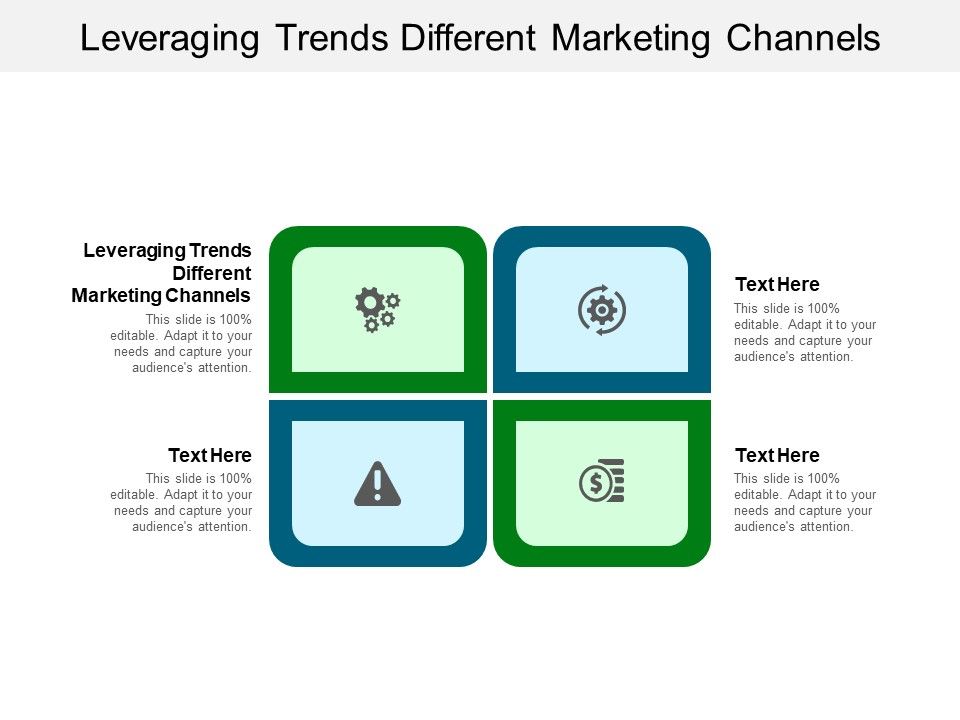 Leveraging Trends Different Marketing Channels

Leveraging Trends Different Marketing Channels

This slide is 100% editable. Adapt it to your needs and capture your audience's attention.

Text Here

This slide is 100% editable. Adapt it to your needs and capture your audience's attention.

Text Here

This slide is 100% editable. Adapt it to your needs and capture your audience's attention.

Text Here

This slide is 100% editable. Adapt it to your needs and capture your audience's attention.